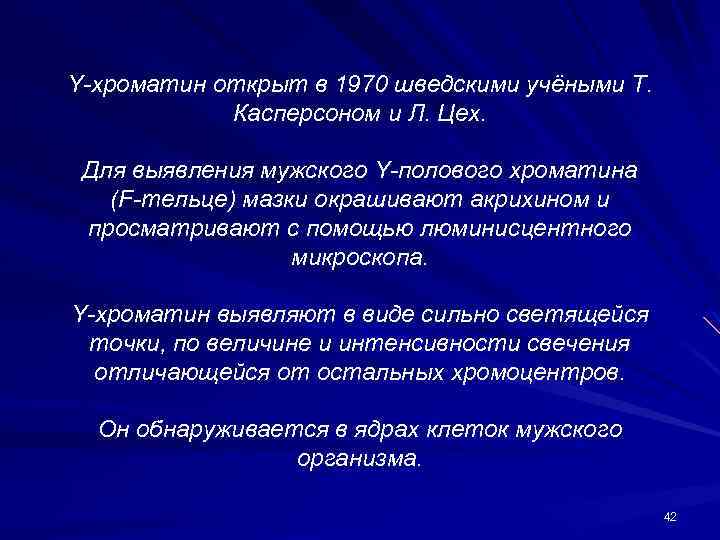 Y-хроматин открыт в 1970 шведскими учёными Т. Касперсоном и Л. Цех.

Для выявления мужского Y-полового хроматина (F-тельце) мазки окрашивают акрихином и просматривают с помощью люминисцентного микроскопа.

Y-хроматин выявляют в виде сильно светящейся точки, по величине и интенсивности свечения отличающейся от остальных хромоцентров.

Он обнаруживается в ядрах клеток мужского организма.

42